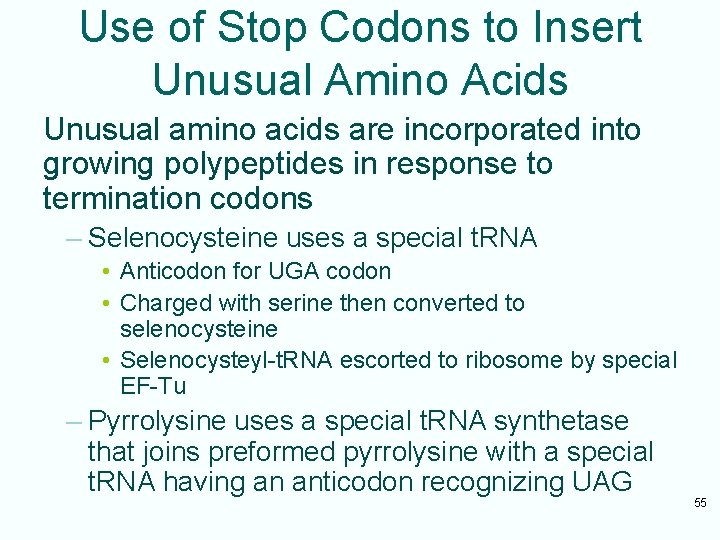 Use of Stop Codons to Insert Unusual Amino Acids

Unusual amino acids are incorporated into growing polypeptides in response to termination codons

– Selenocysteine uses a special tRNA
• Anticodon for UGA codon
• Charged with serine then converted to selenocysteine
• Selenocysteyl-tRNA escorted to ribosome by special EF-Tu

– Pyrrolysine uses a special tRNA synthetase that joins preformed pyrrolysine with a special tRNA having an anticodon recognizing UAG

55